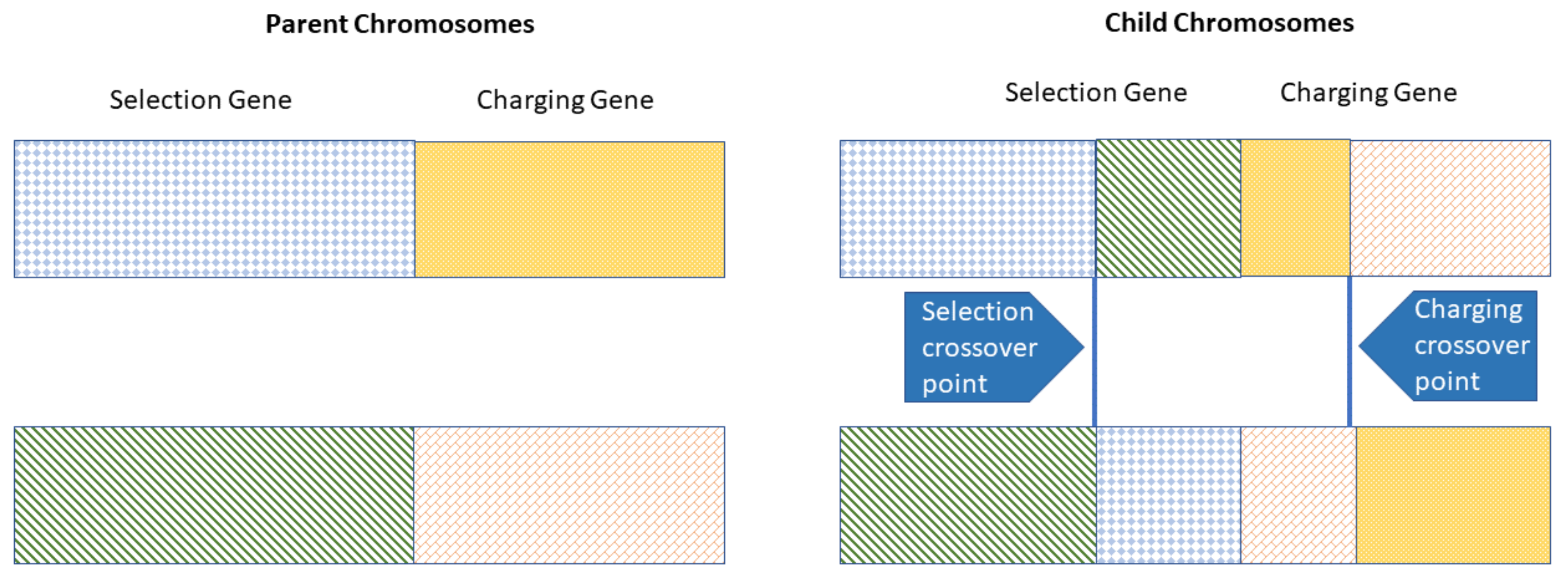 Parent Chromosomes

Selection Gene

Charging Gene

Child Chromosomes

Selection Gene

Charging Gene

Selection crossover point

Charging crossover point